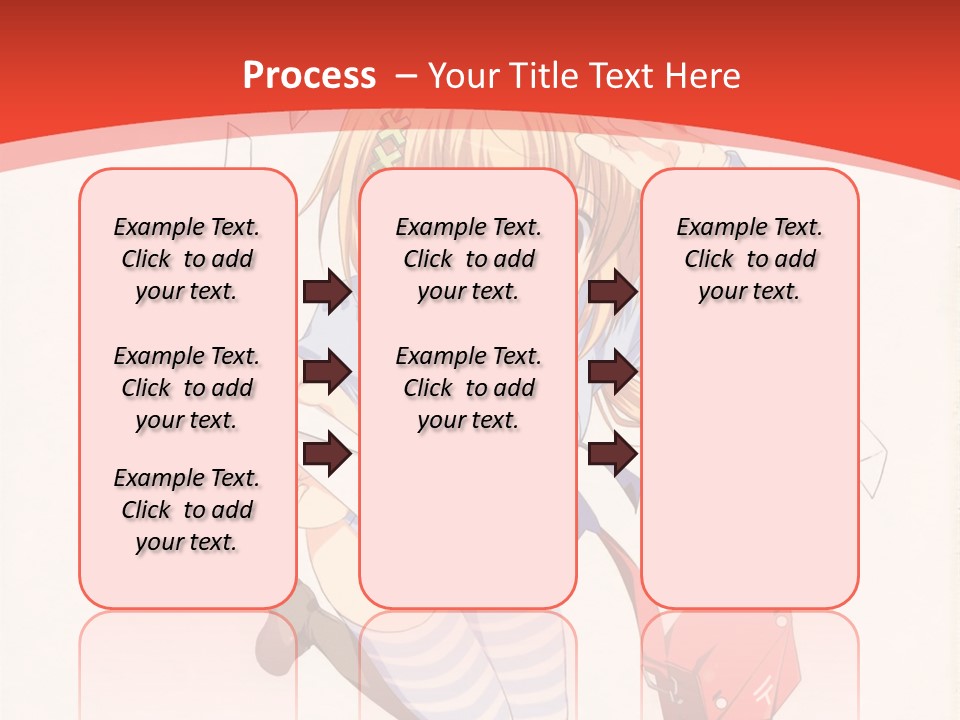 Process – Your Title Text Here

Example Text. Click to add your text.

Example Text. Click to add your text.

Example Text. Click to add your text.

Example Text. Click to add your text.

Example Text. Click to add your text.

Example Text. Click to add your text.